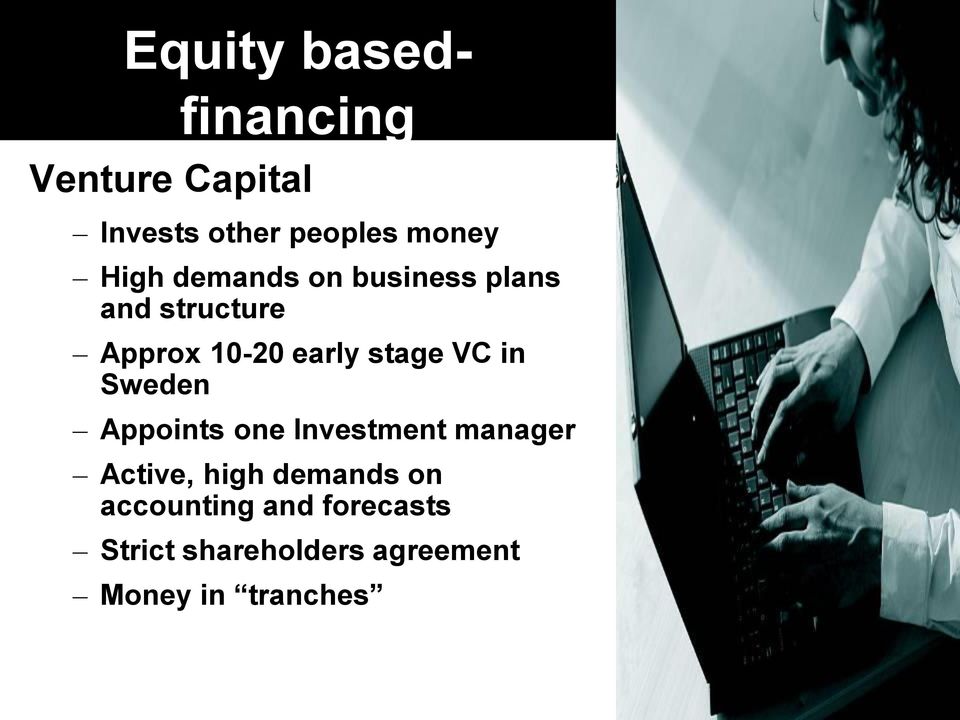 Equity based-financing

Venture Capital

– Invests other peoples money
– High demands on business plans and structure
– Approx 10-20 early stage VC in Sweden
– Appoints one Investment manager
– Active, high demands on accounting and forecasts
– Strict shareholders agreement
– Money in “tranches”